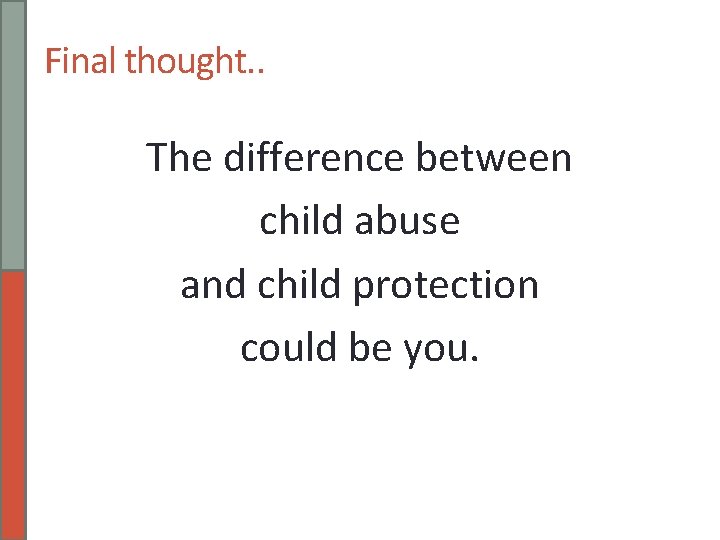 Final thought..

The difference between child abuse and child protection could be you.